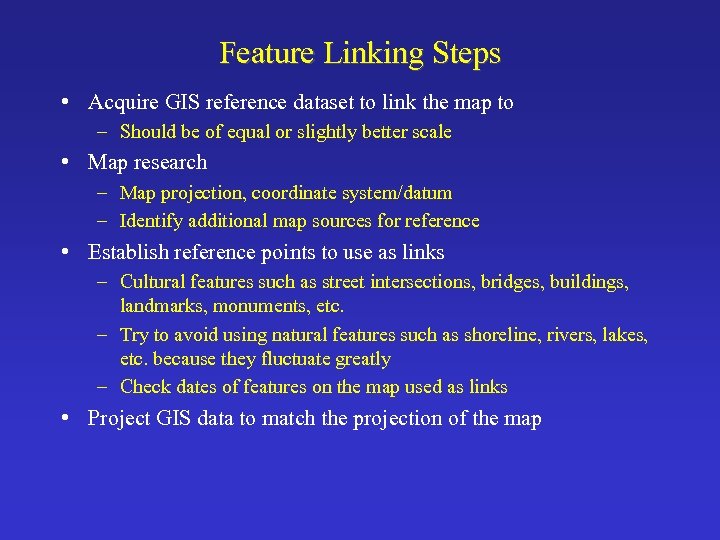 Feature Linking Steps

• Acquire GIS reference dataset to link the map to
– Should be of equal or slightly better scale

• Map research
– Map projection, coordinate system/datum
– Identify additional map sources for reference

• Establish reference points to use as links
– Cultural features such as street intersections, bridges, buildings, landmarks, monuments, etc.
– Try to avoid using natural features such as shoreline, rivers, lakes, etc. because they fluctuate greatly
– Check dates of features on the map used as links

• Project GIS data to match the projection of the map